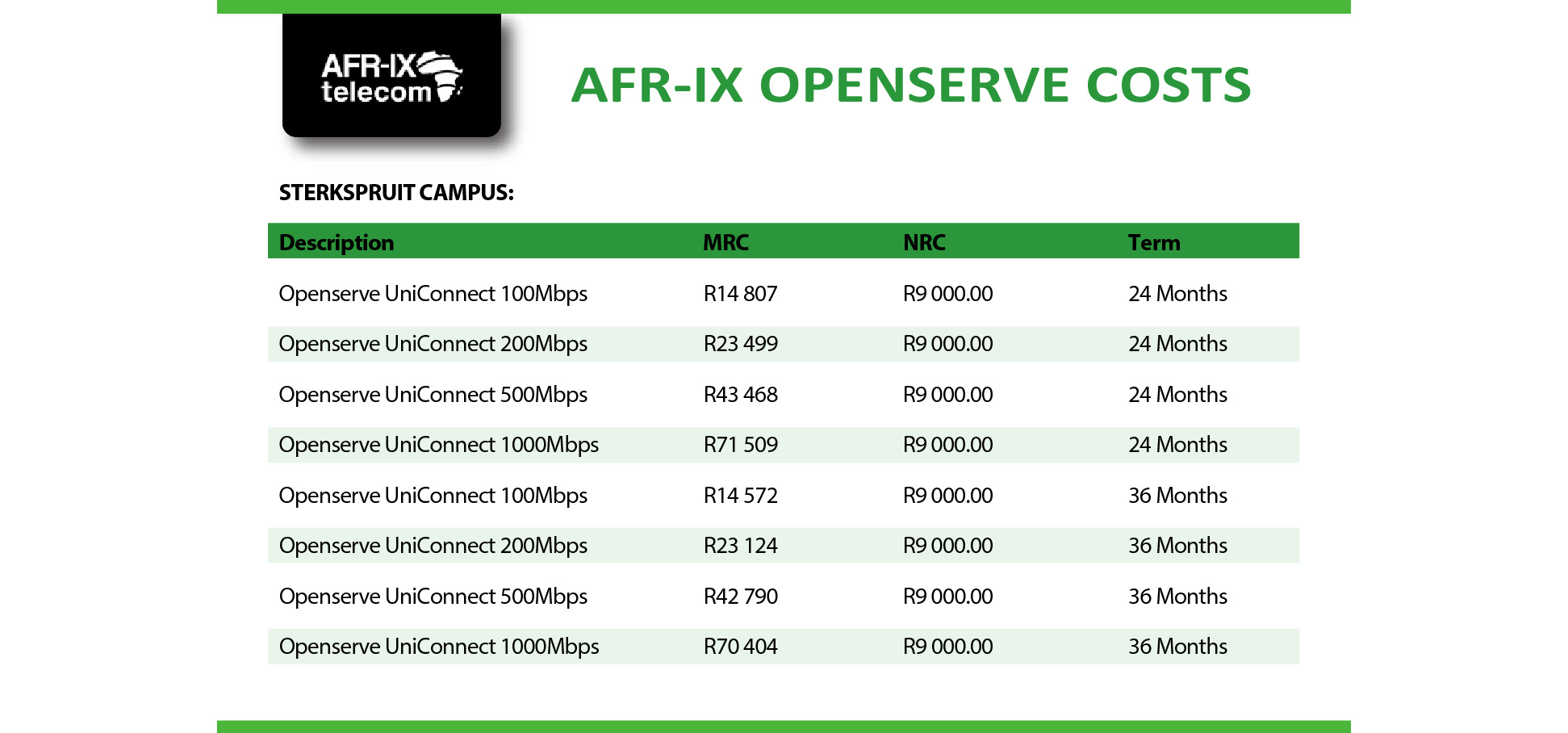 AFR-IX telecom

AFR-IX OPENSERVE COSTS

STERKSPRUIT CAMPUS:

| Description | MRC | NRC | Term |
|---|---|---|---|
| Openserve UniConnect 100Mbps | R14 807 | R9 000.00 | 24 Months |
| Openserve UniConnect 200Mbps | R23 499 | R9 000.00 | 24 Months |
| Openserve UniConnect 500Mbps | R43 468 | R9 000.00 | 24 Months |
| Openserve UniConnect 1000Mbps | R71 509 | R9 000.00 | 24 Months |
| Openserve UniConnect 100Mbps | R14 572 | R9 000.00 | 36 Months |
| Openserve UniConnect 200Mbps | R23 124 | R9 000.00 | 36 Months |
| Openserve UniConnect 500Mbps | R42 790 | R9 000.00 | 36 Months |
| Openserve UniConnect 1000Mbps | R70 404 | R9 000.00 | 36 Months |